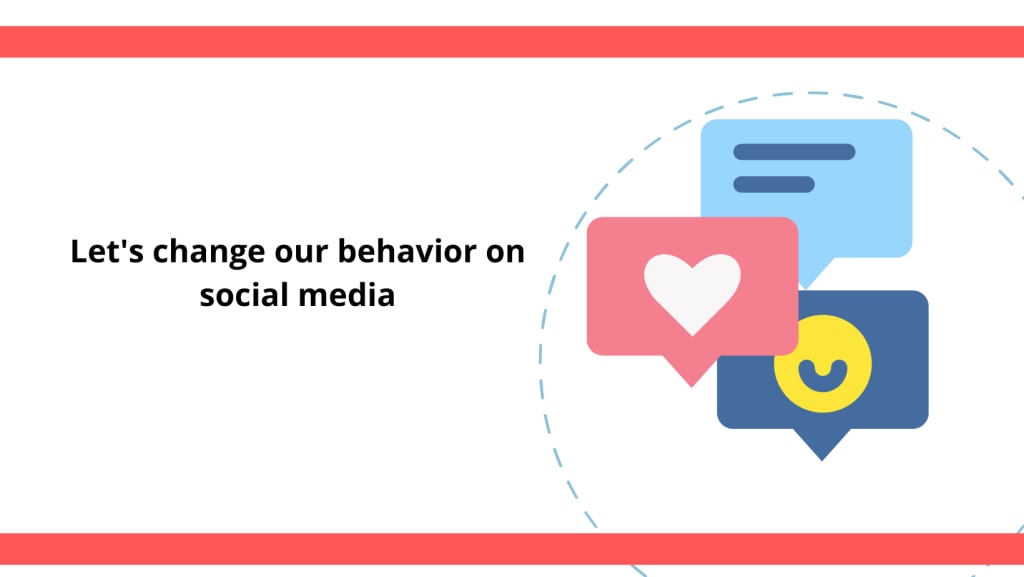 Let's change our behavior on social media